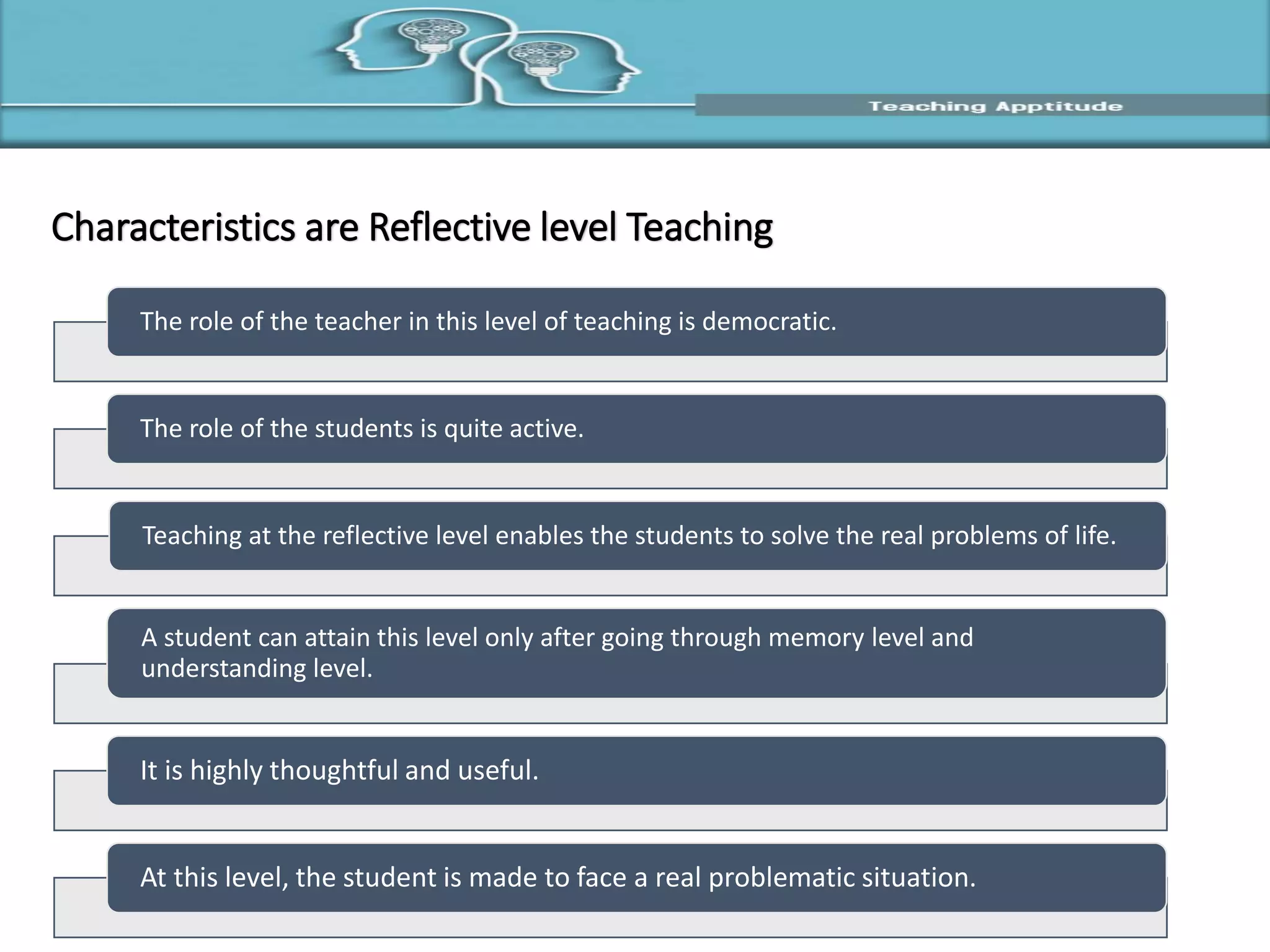 Teaching Apptitude

Characteristics are Reflective level Teaching

The role of the teacher in this level of teaching is democratic.

The role of the students is quite active.

Teaching at the reflective level enables the students to solve the real problems of life.

A student can attain this level only after going through memory level and understanding level.

It is highly thoughtful and useful.

At this level, the student is made to face a real problematic situation.